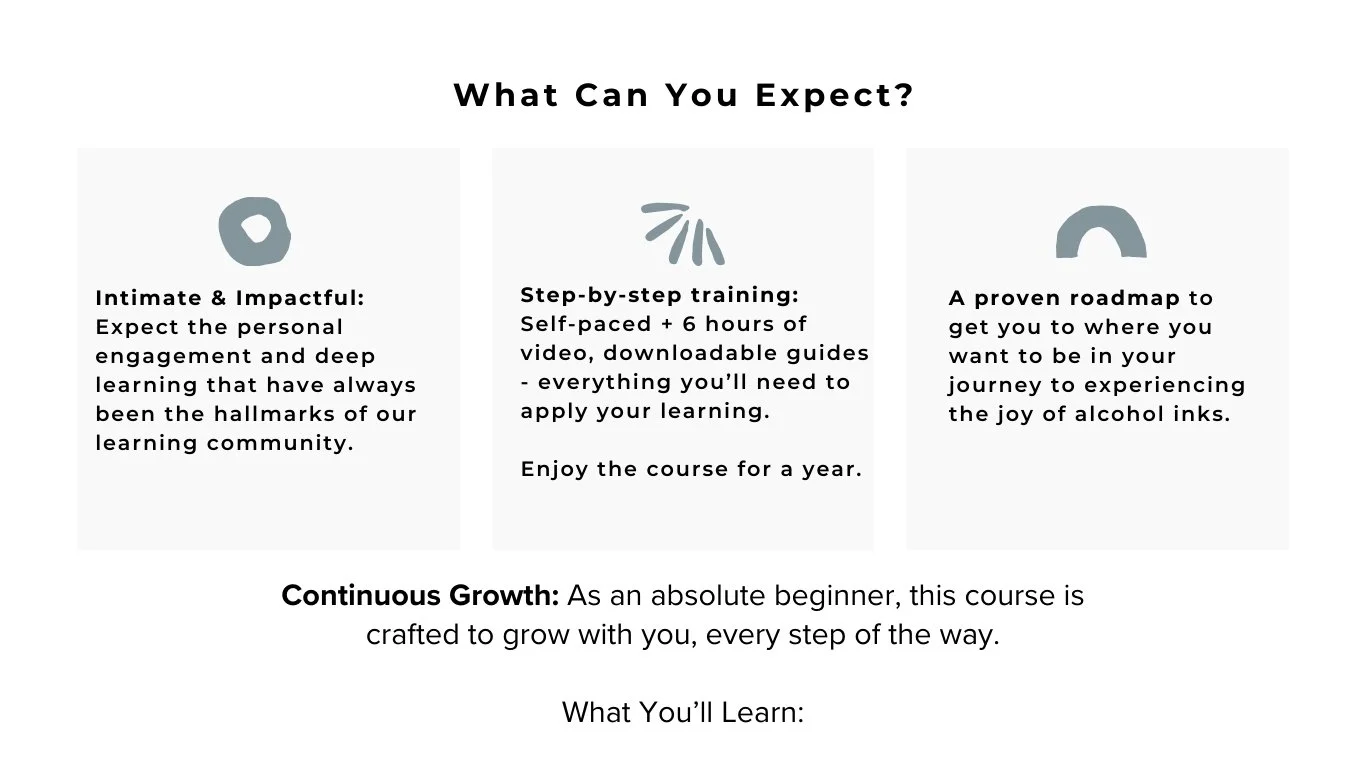 What Can You Expect?

Intimate & Impactful: Expect the personal engagement and deep learning that have always been the hallmarks of our learning community.

Step-by-step training: Self-paced + 6 hours of video, downloadable guides - everything you'll need to apply your learning.

Enjoy the course for a year.

A proven roadmap to get you to where you want to be in your journey to experiencing the joy of alcohol inks.

Continuous Growth: As an absolute beginner, this course is crafted to grow with you, every step of the way.

What You'll Learn: